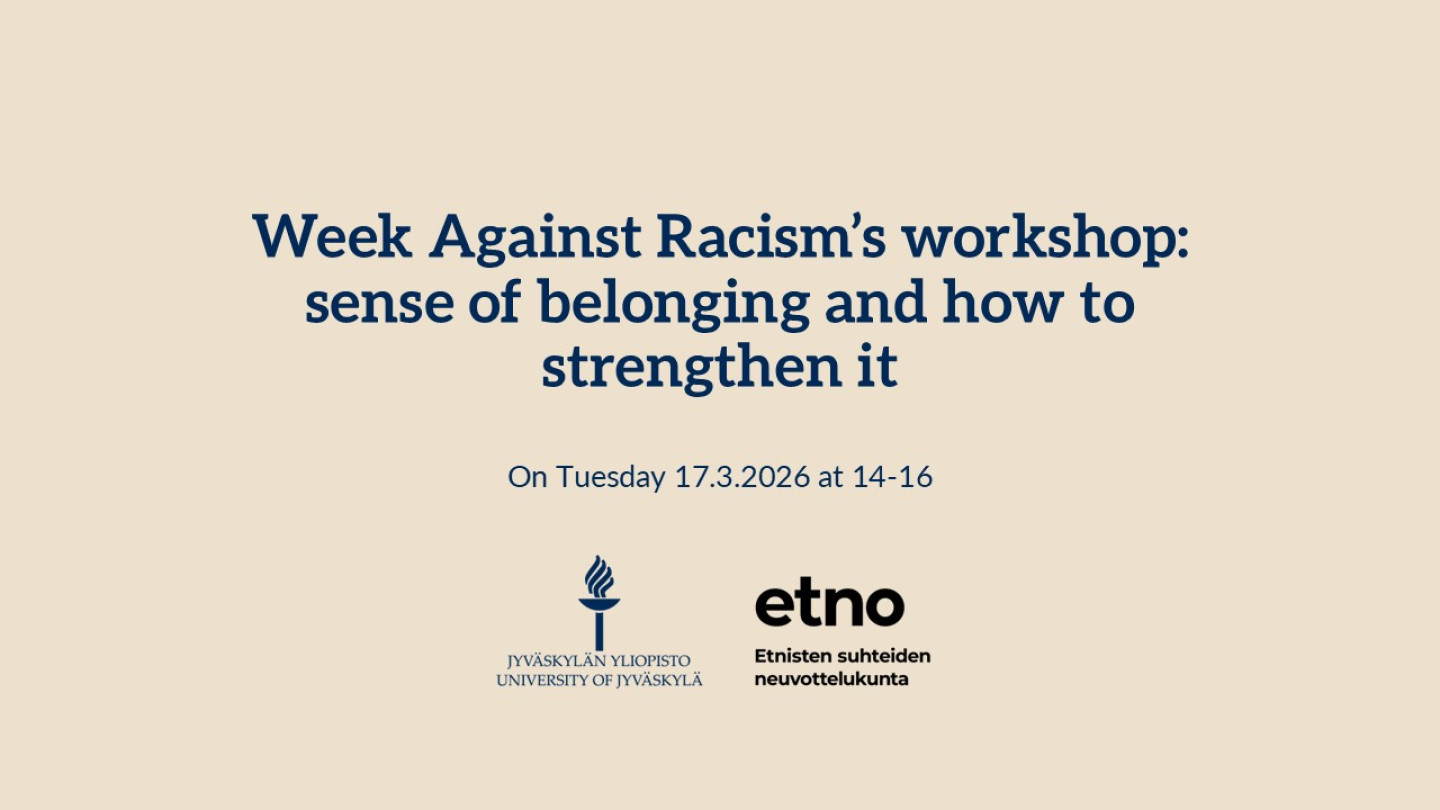 Week Against Racism's workshop: sense of belonging and how to strengthen it

On Tuesday 17.3.2026 at 14-16

JYVÄSKYLÄN YLIOPISTO
UNIVERSITY OF JYVÄSKYLÄ

etno
Etnisten suhteiden neuvottelukunta